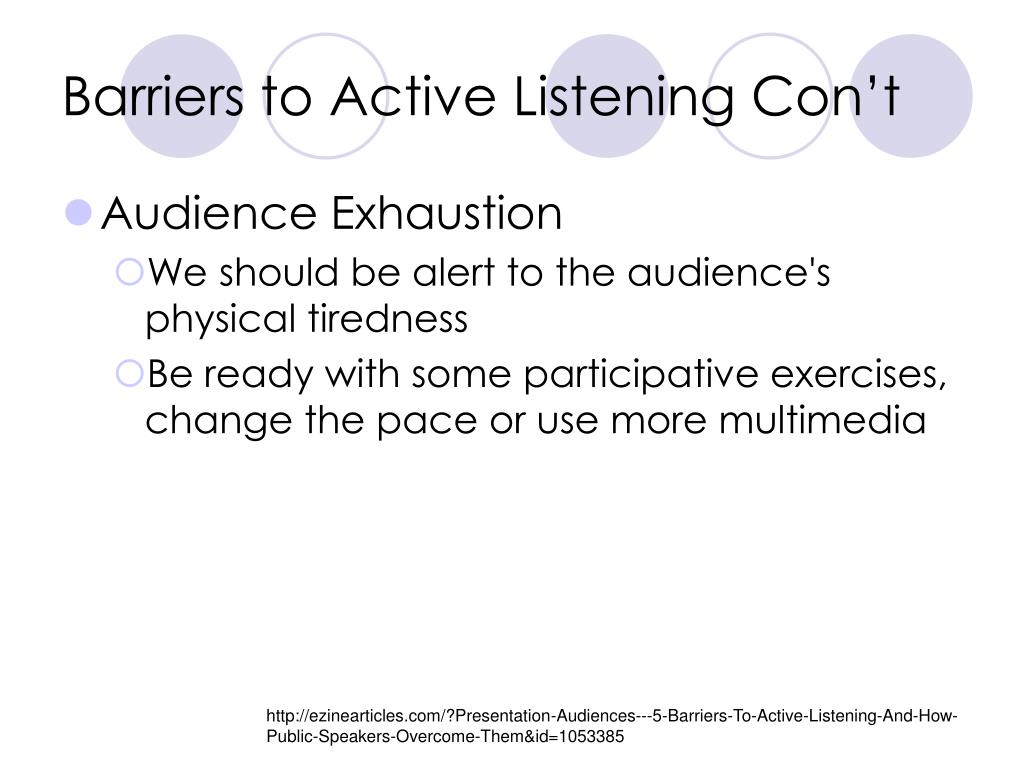 Barriers to Active Listening Con’t

Audience Exhaustion

We should be alert to the audience's physical tiredness

Be ready with some participative exercises, change the pace or use more multimedia

http://ezinearticles.com/?Presentation-Audiences---5-Barriers-To-Active-Listening-And-How-Public-Speakers-Overcome-Them&id=1053385